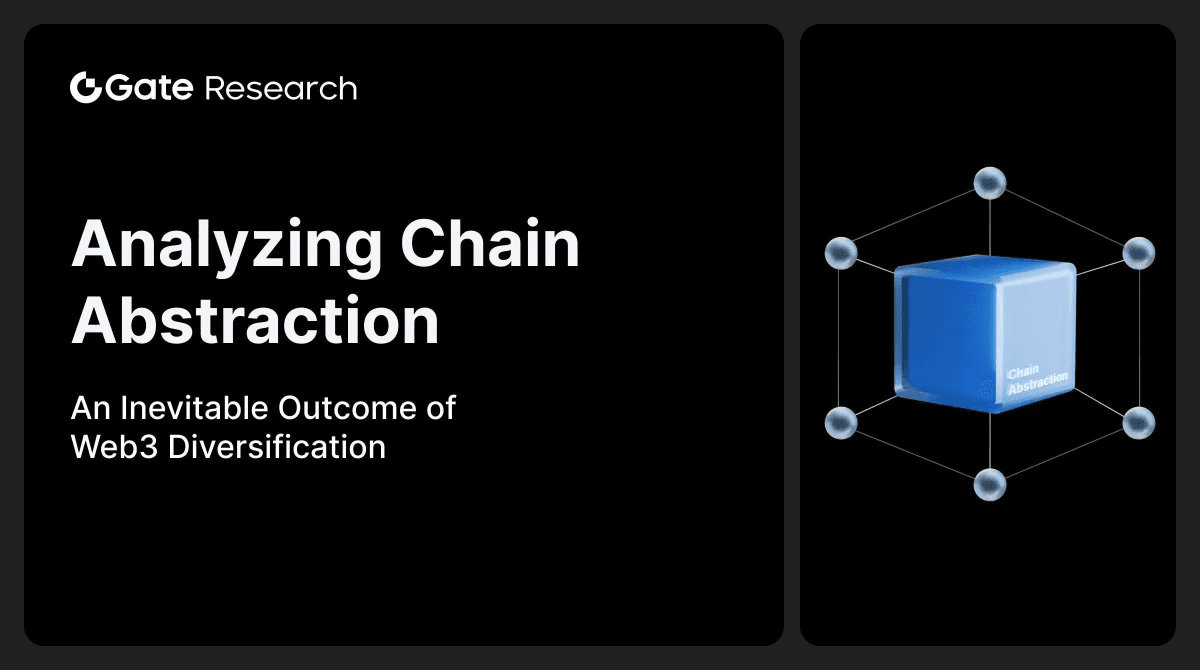 Gate Research

Analyzing Chain Abstraction

An Inevitable Outcome of Web3 Diversification

Chain Abstraction